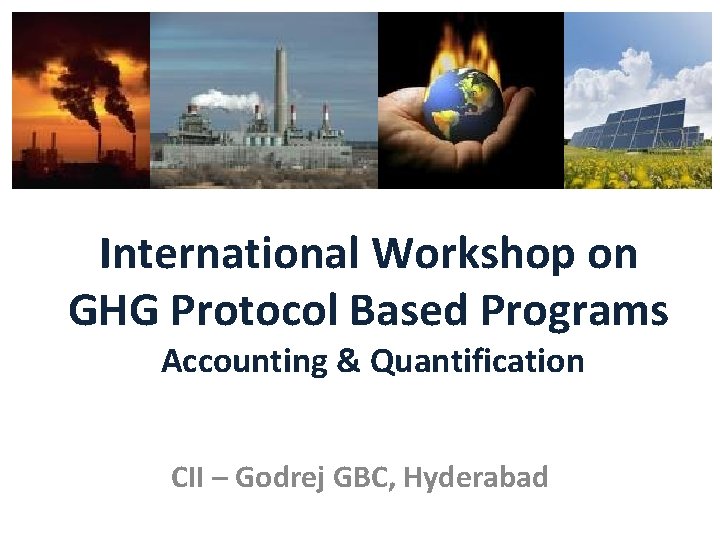 International Workshop on GHG Protocol Based Programs
Accounting & Quantification

CII – Godrej GBC, Hyderabad